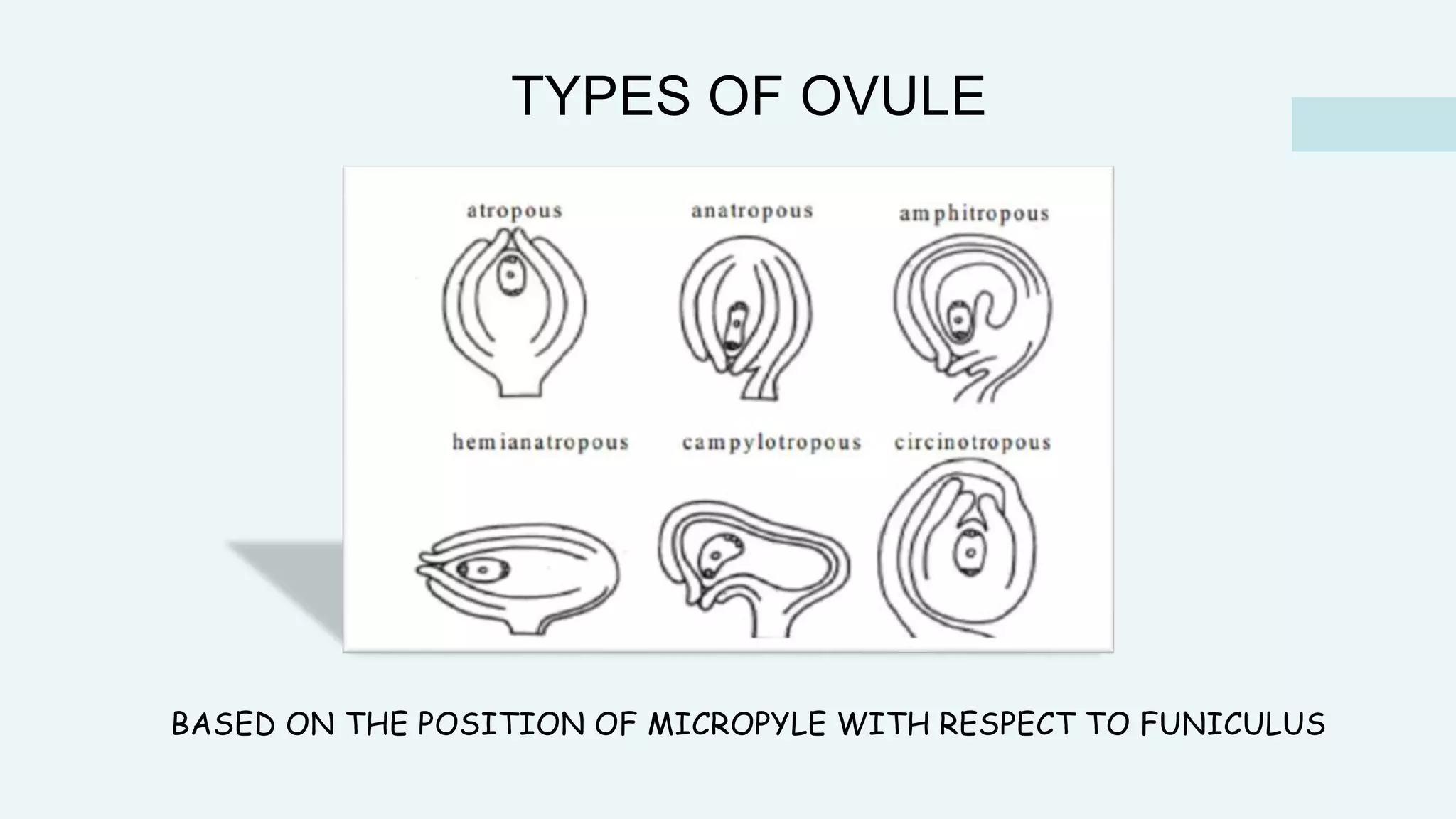 TYPES OF OVULE

atropous
anatropous
amphitropous
hemianatropous
campylotropous
circinotropous

BASED ON THE POSITION OF MICROPYLE WITH RESPECT TO FUNICULUS